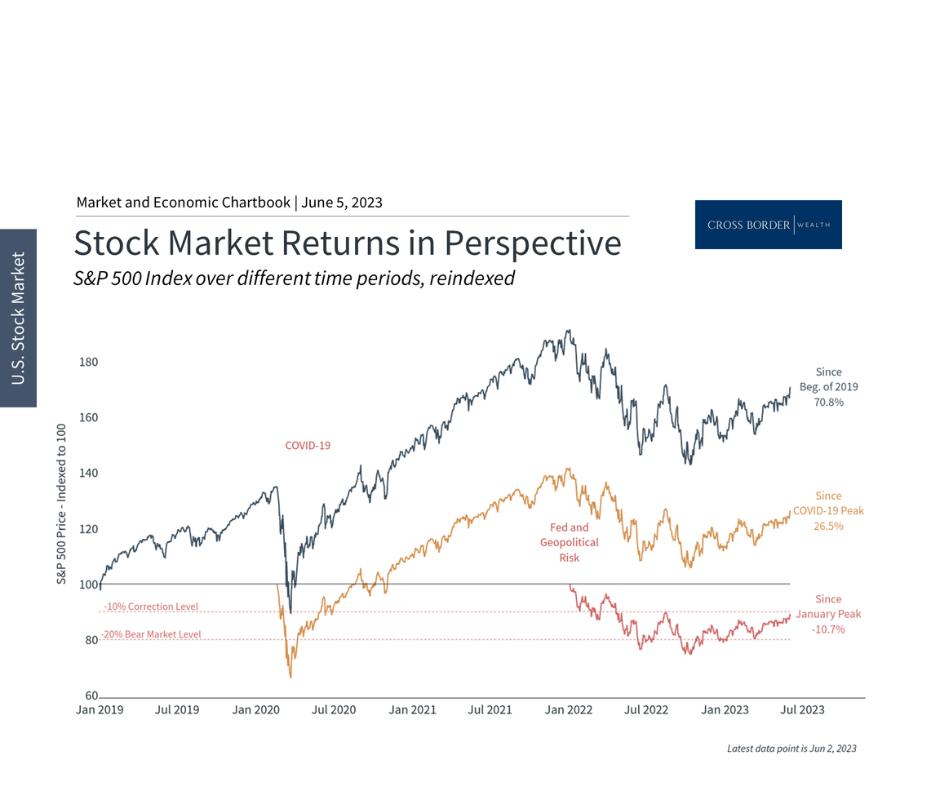 U.S. Stock Market

Market and Economic Chartbook | June 5, 2023

CROSS BORDER | WEALTH

Stock Market Returns in Perspective

S&P 500 Index over different time periods, reindexed

S&P 500 Price - Indexed to 100

180
160
140
120
100
80
60

COVID-19

Fed and Geopolitical Risk

-10% Correction Level

-20% Bear Market Level

Since Beg. of 2019 70.8%

Since COVID-19 Peak 26.5%

Since January Peak -10.7%

Jan 2019 Jul 2019 Jan 2020 Jul 2020 Jan 2021 Jul 2021 Jan 2022 Jul 2022 Jan 2023 Jul 2023

Latest data point is Jun 2, 2023